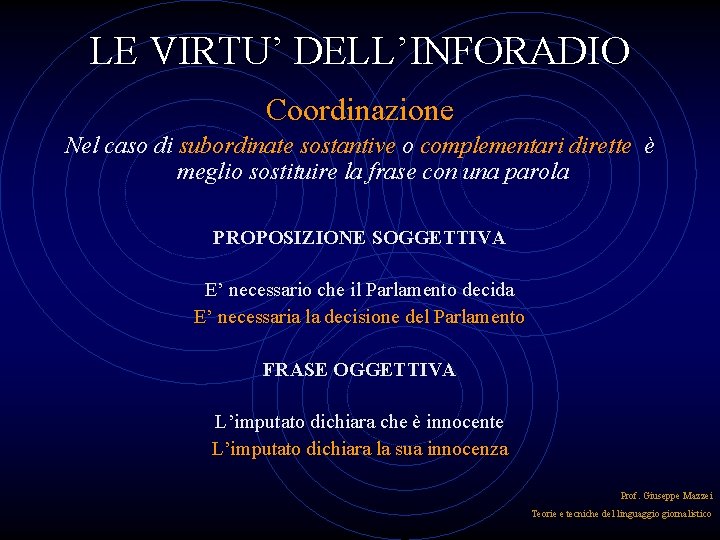 LE VIRTU' DELL'INFORADIO

Coordinazione

Nel caso di subordinate sostantive o complementari dirette è meglio sostituire la frase con una parola

PROPOSIZIONE SOGGETTIVA

E' necessario che il Parlamento decida
E' necessaria la decisione del Parlamento

FRASE OGGETTIVA

L'imputato dichiara che è innocente
L'imputato dichiara la sua innocenza

Prof. Giuseppe Mazzei
Teorie e tecniche del linguaggio giornalistico